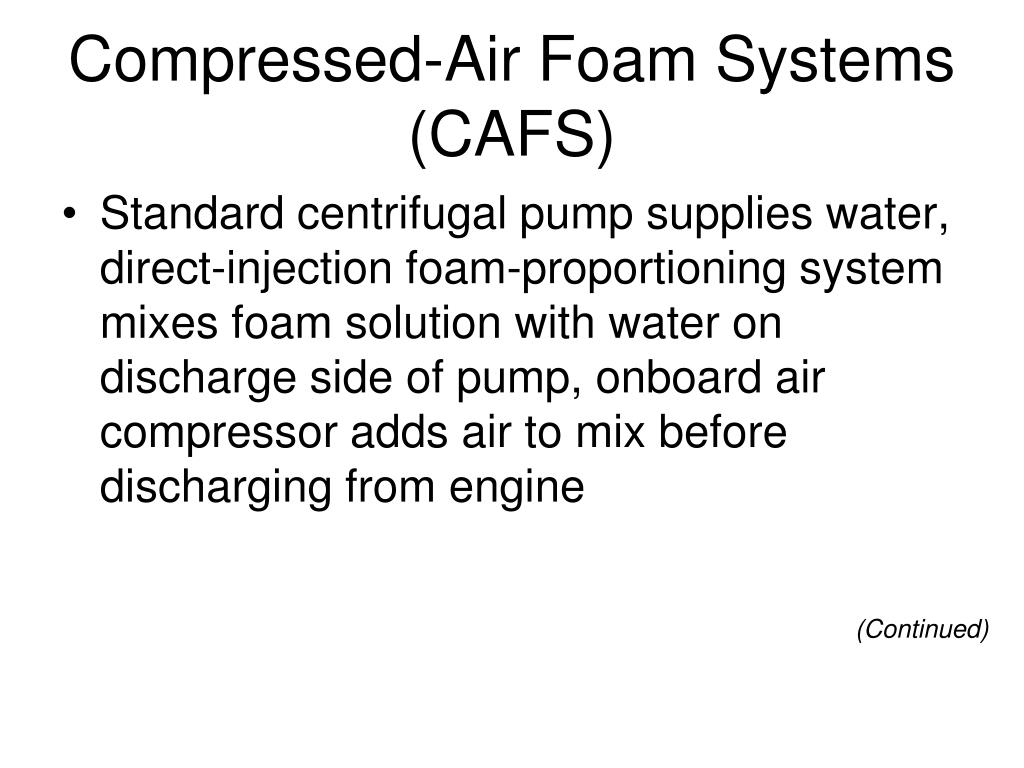 Compressed-Air Foam Systems (CAFS)

• Standard centrifugal pump supplies water, direct-injection foam-proportioning system mixes foam solution with water on discharge side of pump, onboard air compressor adds air to mix before discharging from engine

(Continued)